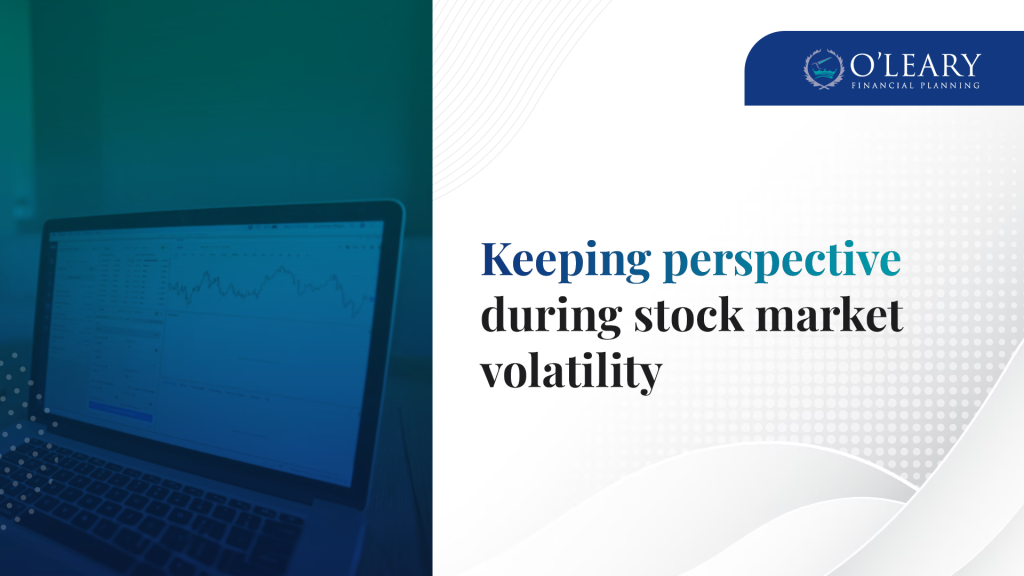 O'LEARY
FINANCIAL PLANNING

Keeping perspective during stock market volatility